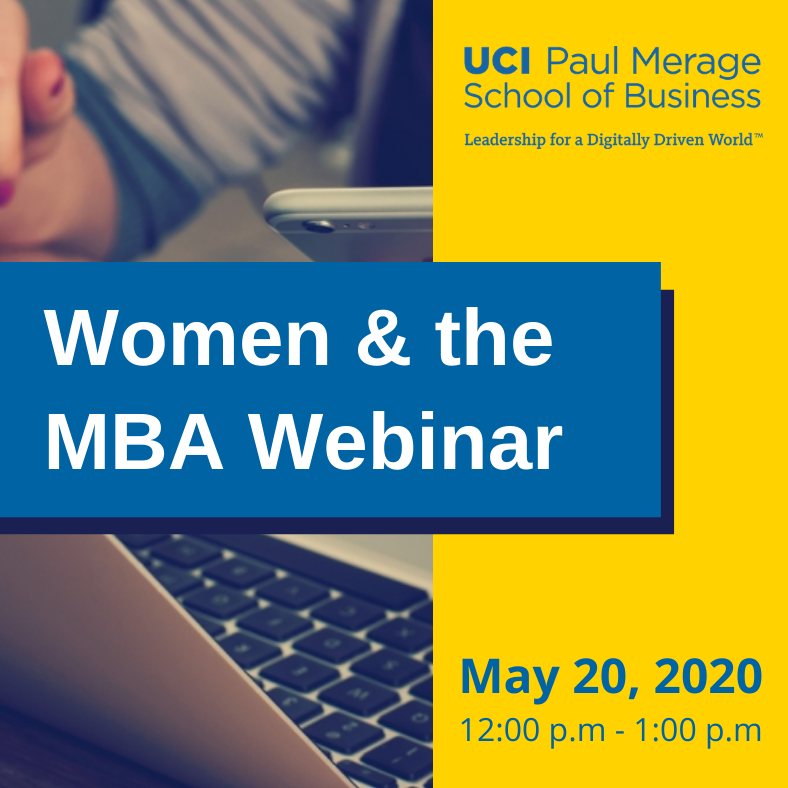 UCI Paul Merage School of Business

Leadership for a Digitally Driven World™

Women & the MBA Webinar

May 20, 2020

12:00 p.m - 1:00 p.m